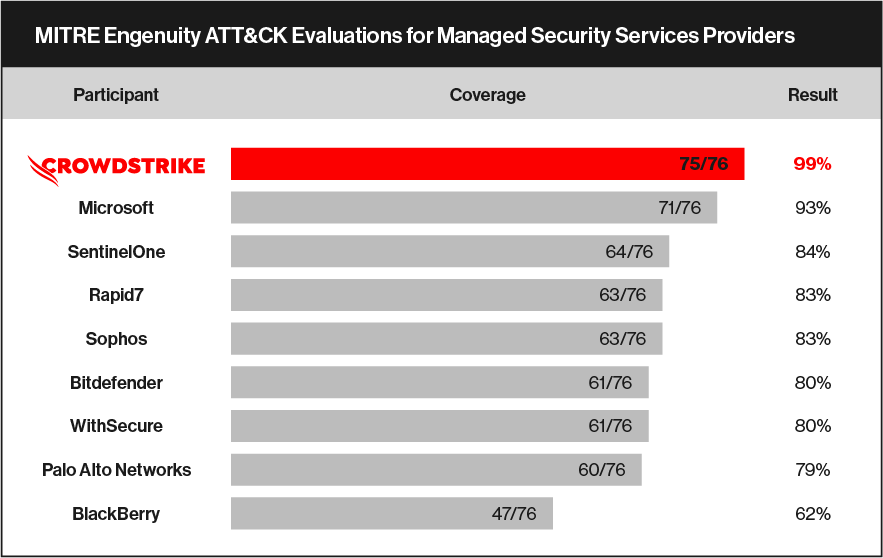 MITRE Engenuity ATT&CK Evaluations for Managed Security Services Providers

| Participant | Coverage | Result |
|---|---|---|
| CROWDSTRIKE | 75/76 | 99% |
| Microsoft | 71/76 | 93% |
| SentinelOne | 64/76 | 84% |
| Rapid7 | 63/76 | 83% |
| Sophos | 63/76 | 83% |
| Bitdefender | 61/76 | 80% |
| WithSecure | 61/76 | 80% |
| Palo Alto Networks | 60/76 | 79% |
| BlackBerry | 47/76 | 62% |